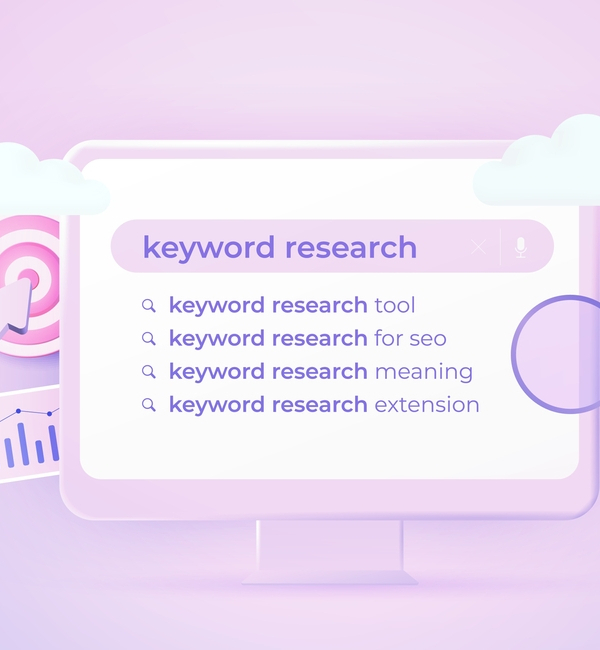 keyword research

keyword research tool
keyword research for seo
keyword research meaning
keyword research extension